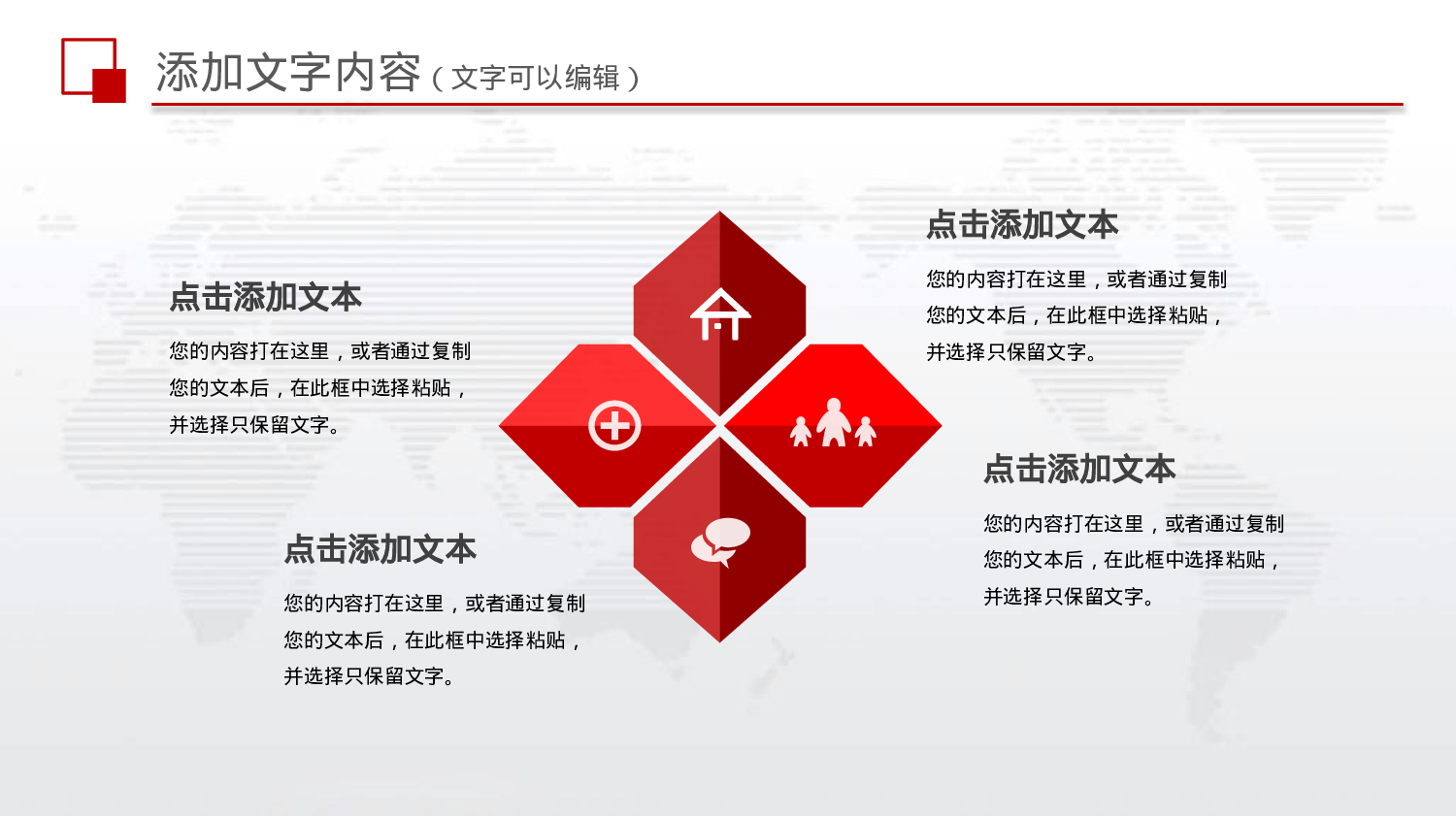 添加文字内容（文字可以编辑）

点击添加文本

您的内容打在这里，或者通过复制您的文本后，在此框中选择粘贴，并选择只保留文字。

点击添加文本

您的内容打在这里，或者通过复制您的文本后，在此框中选择粘贴，并选择只保留文字。

点击添加文本

您的内容打在这里，或者通过复制您的文本后，在此框中选择粘贴，并选择只保留文字。

点击添加文本

您的内容打在这里，或者通过复制您的文本后，在此框中选择粘贴，并选择只保留文字。